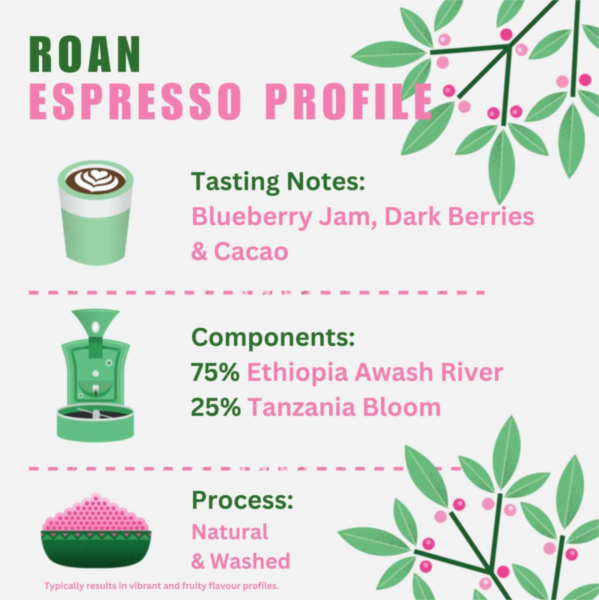 ROAN
ESPRESSO PROFILE

Tasting Notes:
Blueberry Jam, Dark Berries & Cacao

Components:
75% Ethiopia Awash River
25% Tanzania Bloom

Process:
Natural & Washed

Typically results in vibrant and fruity flavour profiles.